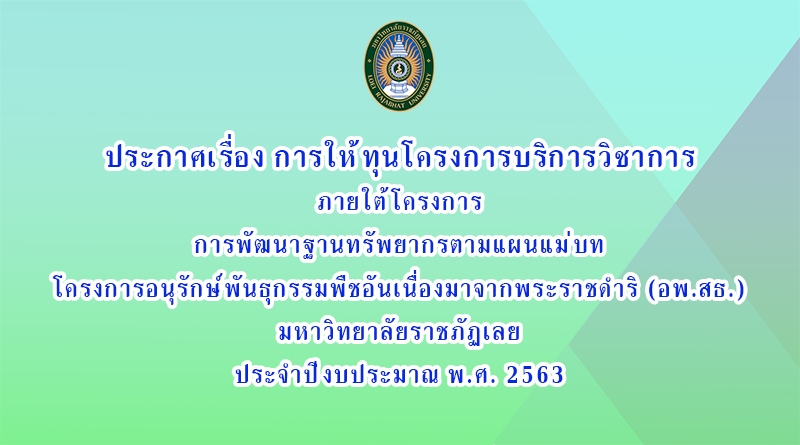 มหาวิทยาลัยราชภัฏเลย
LOEI RAJABHAT UNIVERSITY

ประกาศเรื่อง การให้ทุนโครงการบริการวิชาการ
ภายใต้โครงการ
การพัฒนาฐานทรัพยากรตามแผนแม่บท
โครงการอนุรักษ์พันธุกรรมพืชอันเนื่องมาจากพระราชดำริ (อพ.สธ.)
มหาวิทยาลัยราชภัฏเลย
ประจำปีงบประมาณ พ.ศ. 2563